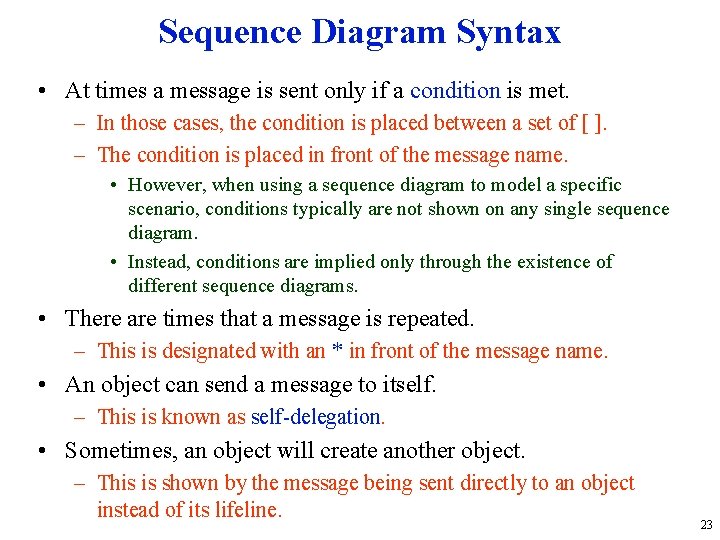 Sequence Diagram Syntax

• At times a message is sent only if a condition is met.
– In those cases, the condition is placed between a set of [ ].
– The condition is placed in front of the message name.
• However, when using a sequence diagram to model a specific scenario, conditions typically are not shown on any single sequence diagram.
• Instead, conditions are implied only through the existence of different sequence diagrams.
• There are times that a message is repeated.
– This is designated with an * in front of the message name.
• An object can send a message to itself.
– This is known as self-delegation.
• Sometimes, an object will create another object.
– This is shown by the message being sent directly to an object instead of its lifeline.

23